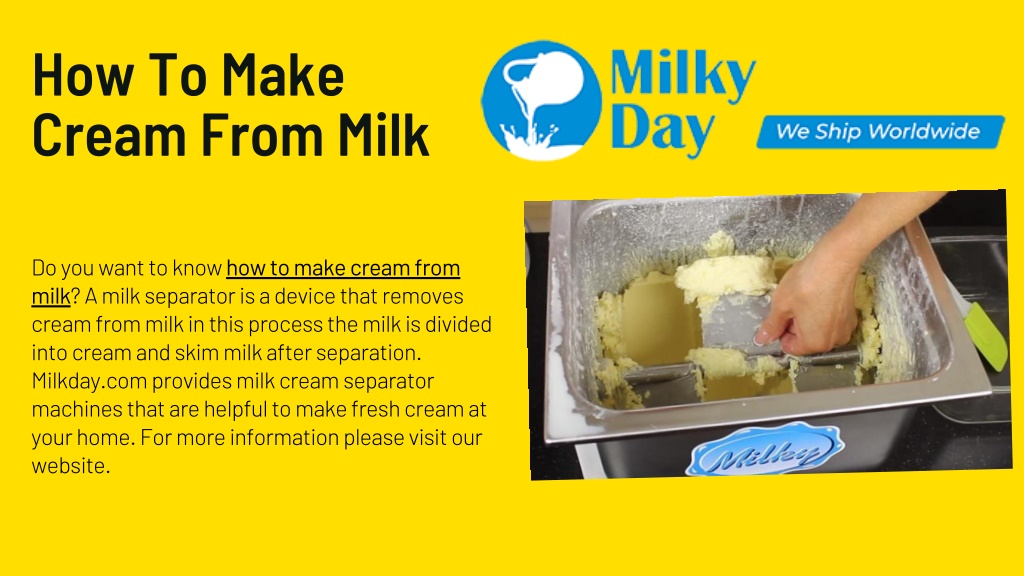 How To Make Cream From Milk

Milky Day

We Ship Worldwide

Do you want to know how to make cream from milk? A milk separator is a device that removes cream from milk in this process the milk is divided into cream and skim milk after separation. Milkday.com provides milk cream separator machines that are helpful to make fresh cream at your home. For more information please visit our website.

Milky